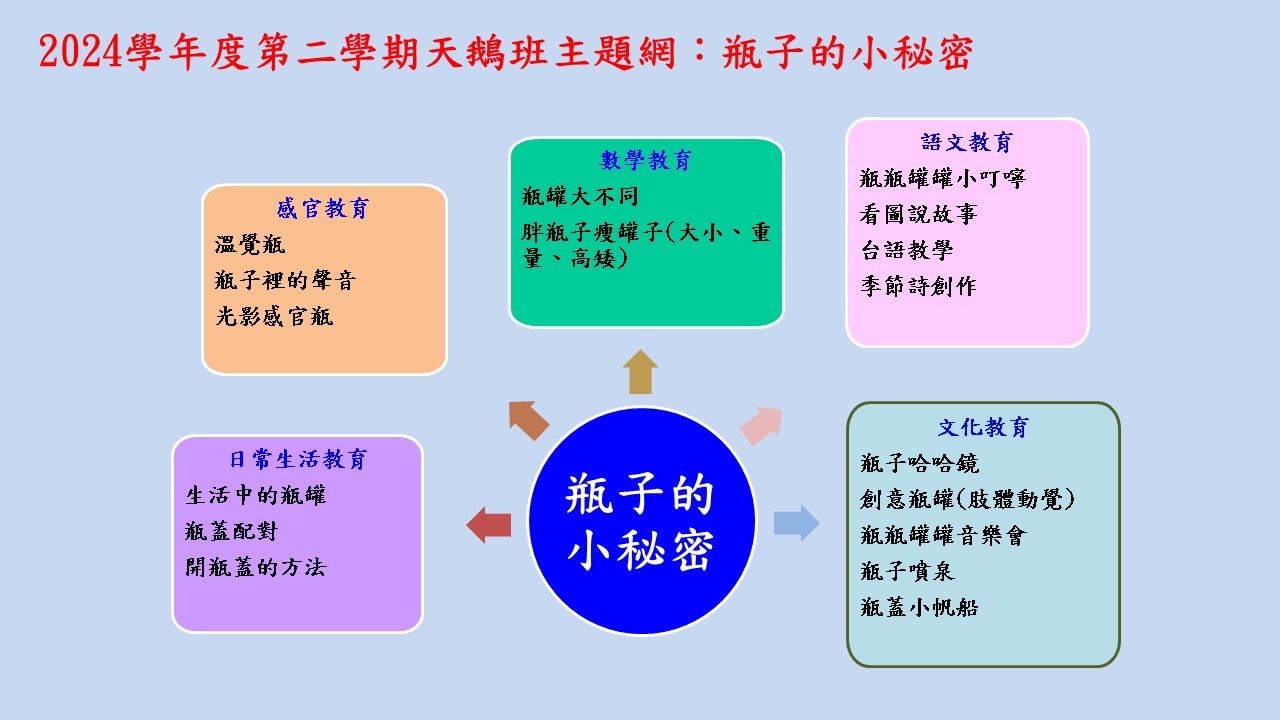 2024學年度第二學期天鵝班主題網：瓶子的小秘密

感官教育
溫覺瓶
瓶子裡的聲音
光影感官瓶

數學教育
瓶罐大不同
胖瓶子瘦罐子(大小、重量、高矮)

語文教育
瓶瓶罐罐小叮嚀
看圖說故事
台語教學
季節詩創作

日常生活教育
生活中的瓶罐
瓶蓋配對
開瓶蓋的方法

瓶子的小秘密

文化教育
瓶子哈哈鏡
創意瓶罐(肢體動覺)
瓶瓶罐罐音樂會
瓶子噴泉
瓶蓋小帆船